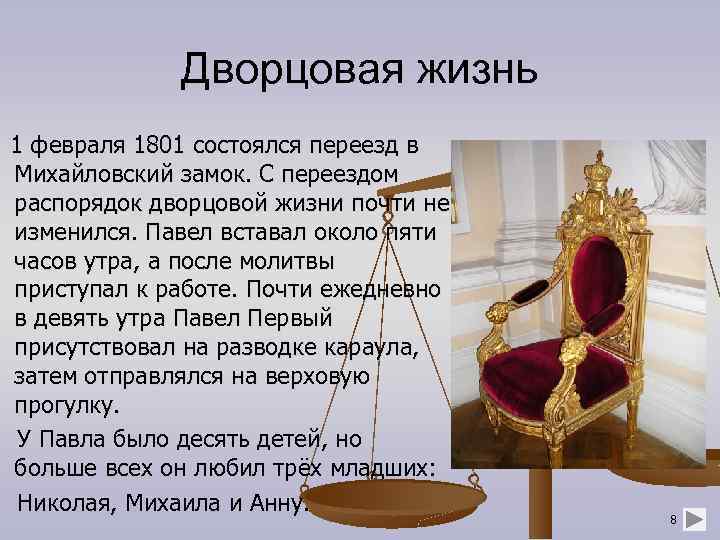 Дворцовая жизнь

1 февраля 1801 состоялся переезд в Михайловский замок. С переездом распорядок дворцовой жизни почти не изменился. Павел вставал около пяти часов утра, а после молитвы приступал к работе. Почти ежедневно в девять утра Павел Первый присутствовал на разводке караула, затем отправлялся на верховую прогулку.

У Павла было десять детей, но больше всех он любил трёх младших:

Николая, Михаила и Анну.

8